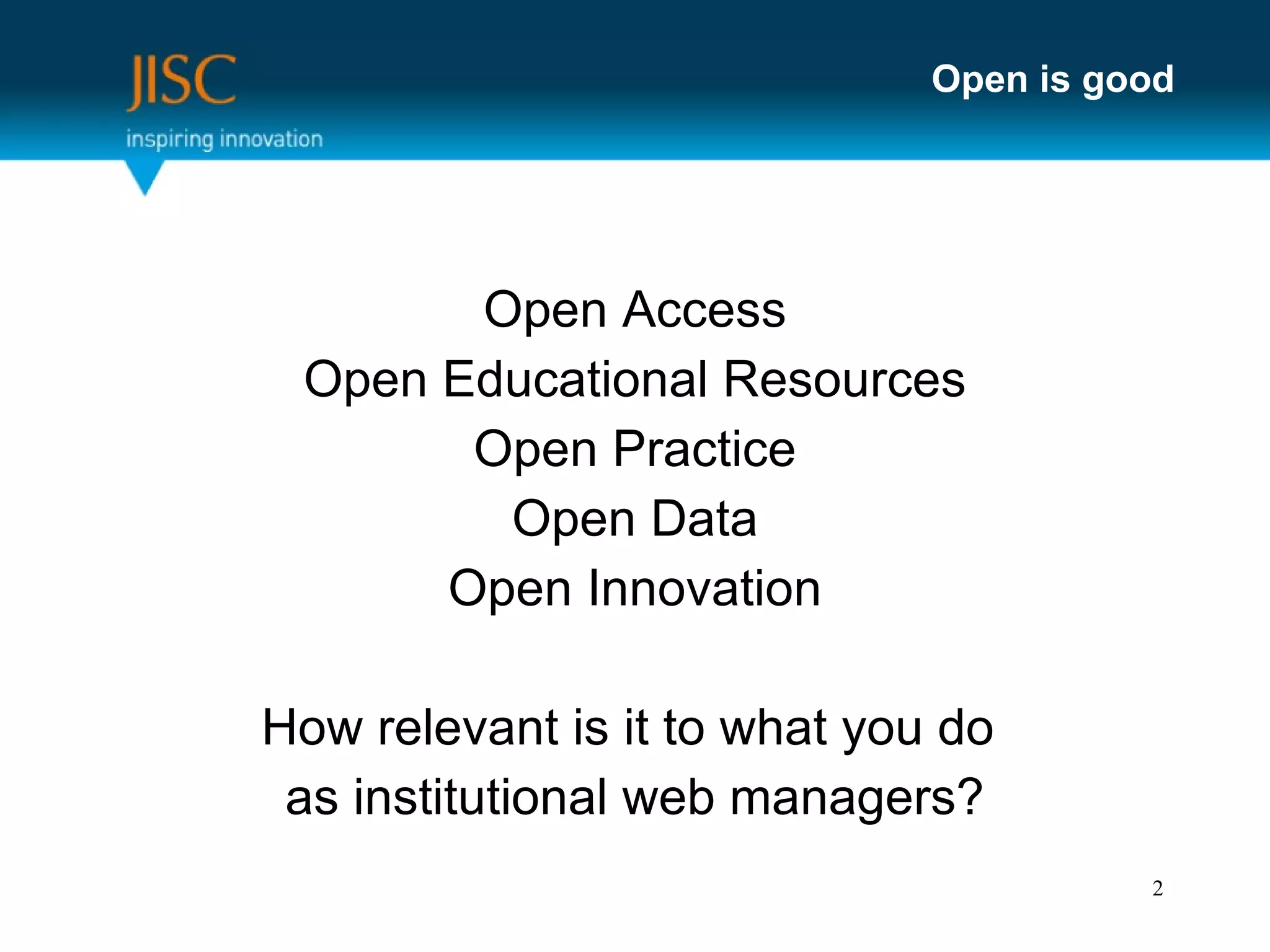 JISC
inspiring innovation

Open is good

Open Access
Open Educational Resources
Open Practice
Open Data
Open Innovation

How relevant is it to what you do as institutional web managers?

2